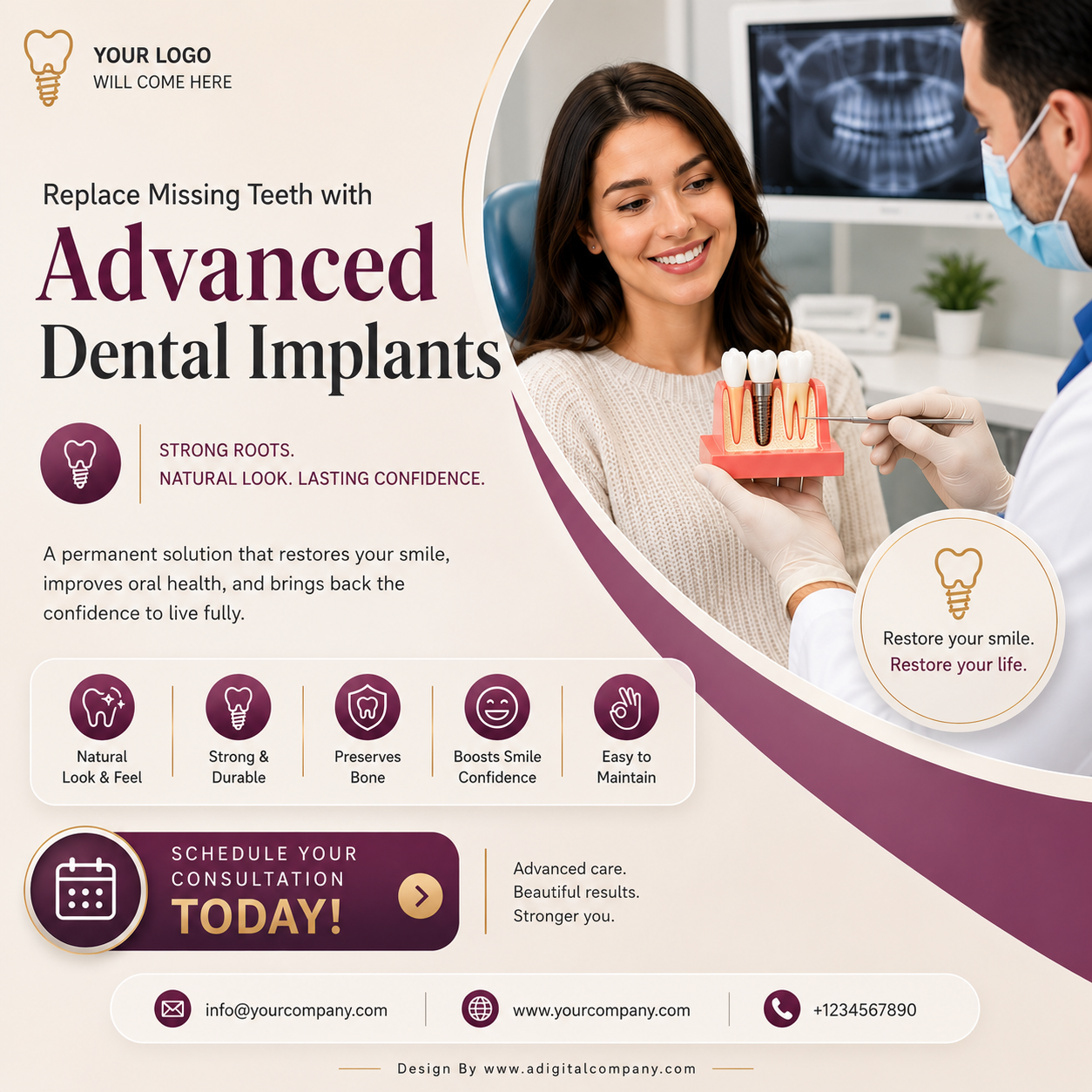 YOUR LOGO
WILL COME HERE

Replace Missing Teeth with
Advanced
Dental Implants

STRONG ROOTS.
NATURAL LOOK. LASTING CONFIDENCE.

A permanent solution that restores your smile, improves oral health, and brings back the confidence to live fully.

Restore your smile.
Restore your life.

Natural Look & Feel

Strong & Durable

Preserves Bone

Boosts Smile Confidence

Easy to Maintain

SCHEDULE YOUR CONSULTATION
TODAY!

Advanced care.
Beautiful results.
Stronger you.

info@yourcompany.com
www.yourcompany.com
+1234567890

Design By www.adigitalcompany.com